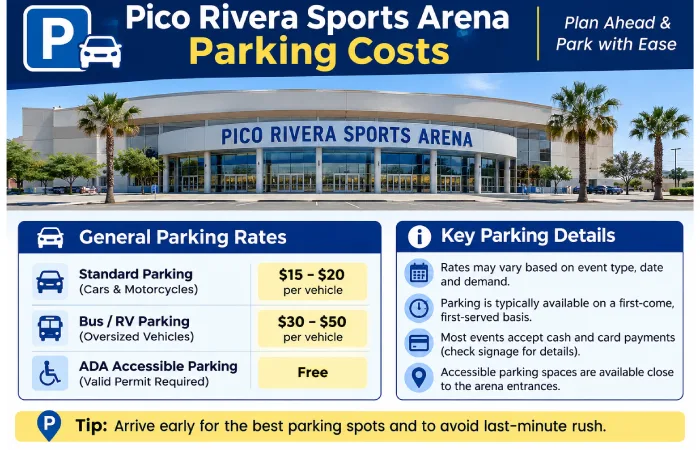 P

Pico Rivera Sports Arena
Parking Costs

Plan Ahead & Park with Ease

PICO RIVERA SPORTS ARENA

General Parking Rates

| | |
|---|---|
| Standard Parking (Cars & Motorcycles) | \$15 – \$20 per vehicle |
| Bus / RV Parking (Oversized Vehicles) | \$30 – \$50 per vehicle |
| ADA Accessible Parking (Valid Permit Required) | Free |

Key Parking Details

Rates may vary based on event type, date and demand.

Parking is typically available on a first-come, first-served basis.

Most events accept cash and card payments (check signage for details).

Accessible parking spaces are available close to the arena entrances.

P

Tip: Arrive early for the best parking spots and to avoid last-minute rush.